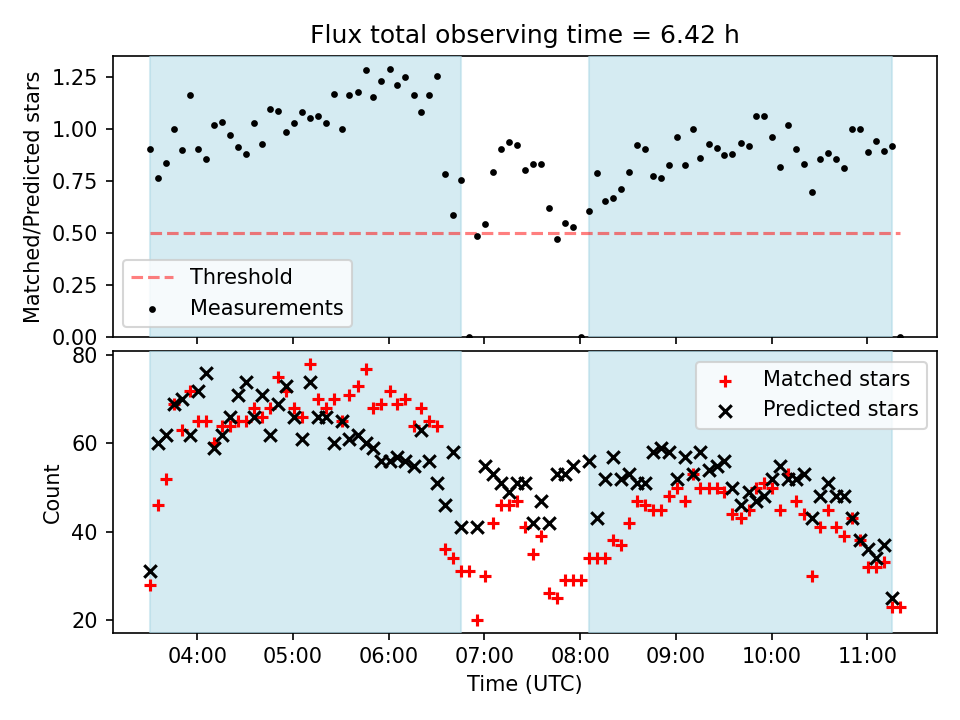 Flux total observing time = 6.42 h

Matched/Predicted stars

1.25
1.00
0.75
0.50
0.25
0.00

Threshold
Measurements

Count

80
60
40
20

Matched stars
Predicted stars

04:00
05:00
06:00
07:00
08:00
09:00
10:00
11:00

Time (UTC)